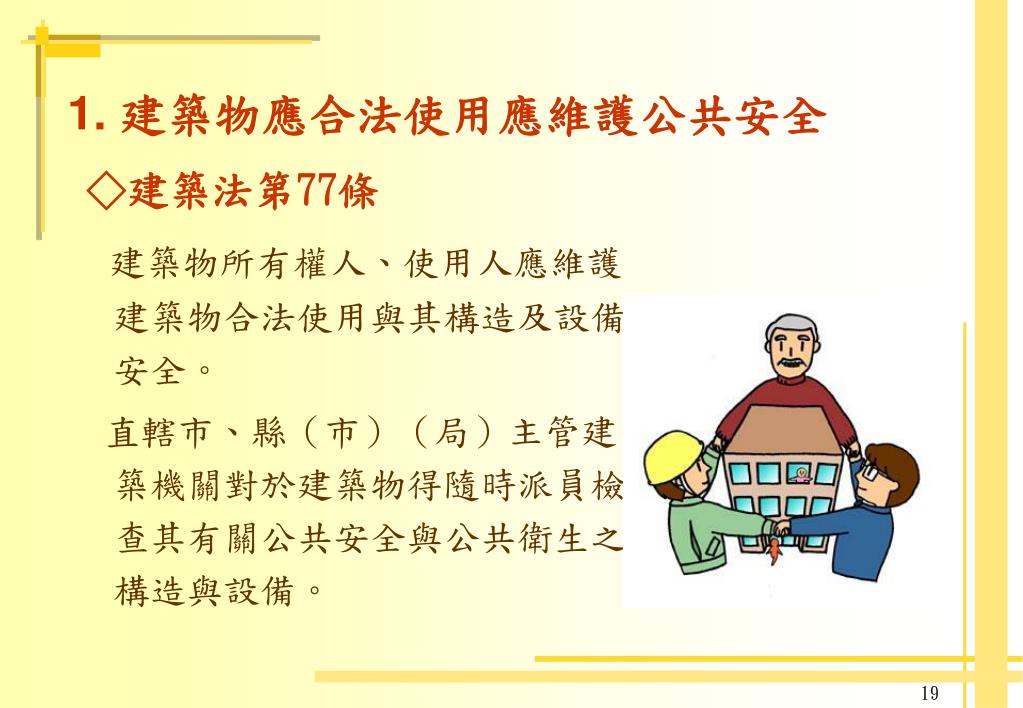 1. 建築物應合法使用應維護公共安全

◇建築法第77條

建築物所有權人、使用人應維護建築物合法使用與其構造及設備安全。

直轄市、縣（市）（局）主管建築機關對於建築物得隨時派員檢查其有關公共安全與公共衛生之構造與設備。

19